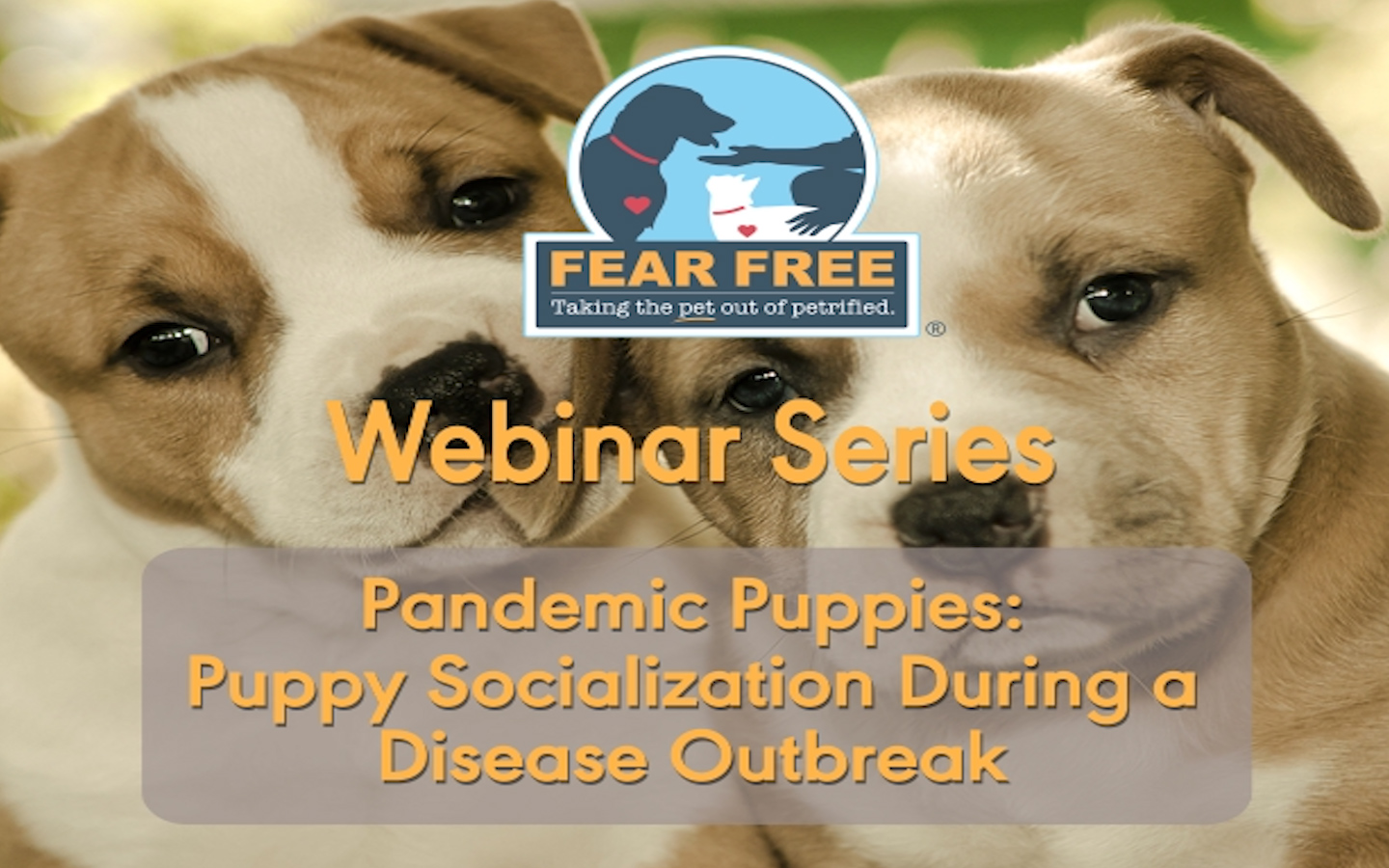 FEAR FREE
Taking the pet out of petrified.
®

Webinar Series

Pandemic Puppies:
Puppy Socialization During a Disease Outbreak